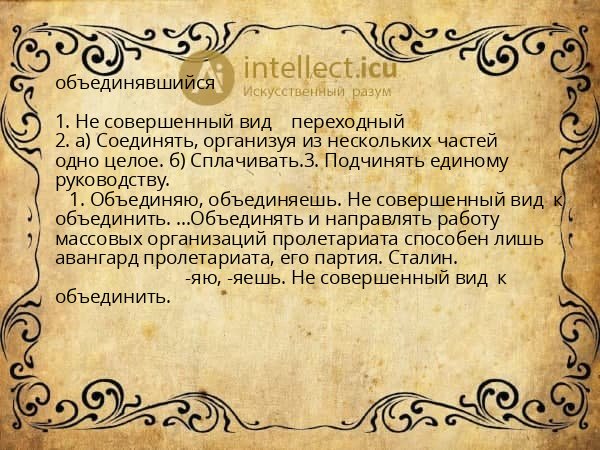 intellect.icu
Искусственный разум

объединявшийся

1. Не совершенный вид переходный
2. а) Соединять, организуя из нескольких частей одно целое. б) Сплачивать.3. Подчинять единому руководству.
1. Объединяю, объединяешь. Не совершенный вид к объединить. ...Объединять и направлять работу массовых организаций пролетариата способен лишь авангард пролетариата, его партия. Сталин.
-яю, -яешь. Не совершенный вид к объединить.